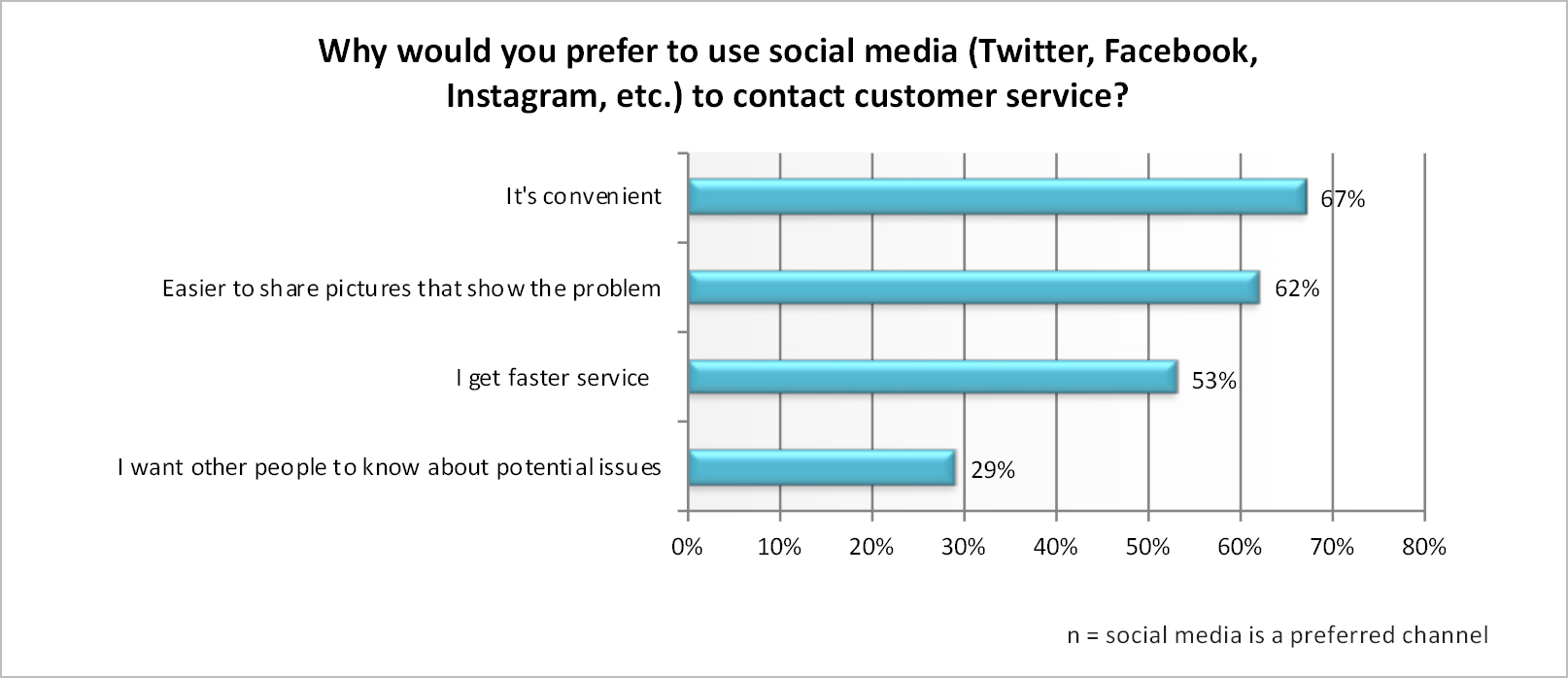 Why would you prefer to use social media (Twitter, Facebook, Instagram, etc.) to contact customer service?

It's convenient
67%

Easier to share pictures that show the problem
62%

I get faster service
53%

I want other people to know about potential issues
29%

0%
10%
20%
30%
40%
50%
60%
70%
80%

n = social media is a preferred channel